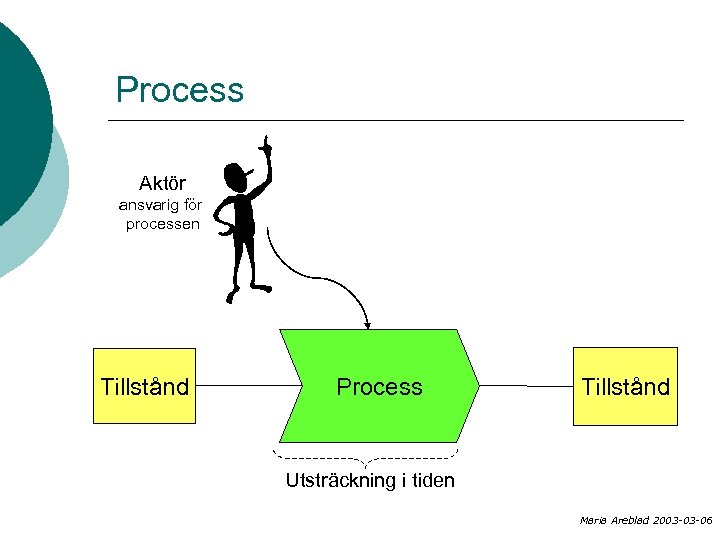 Process

Aktör
ansvarig för processen

Tillstånd

Process

Tillstånd

Utsträckning i tiden

Maria Areblad 2003-03-06